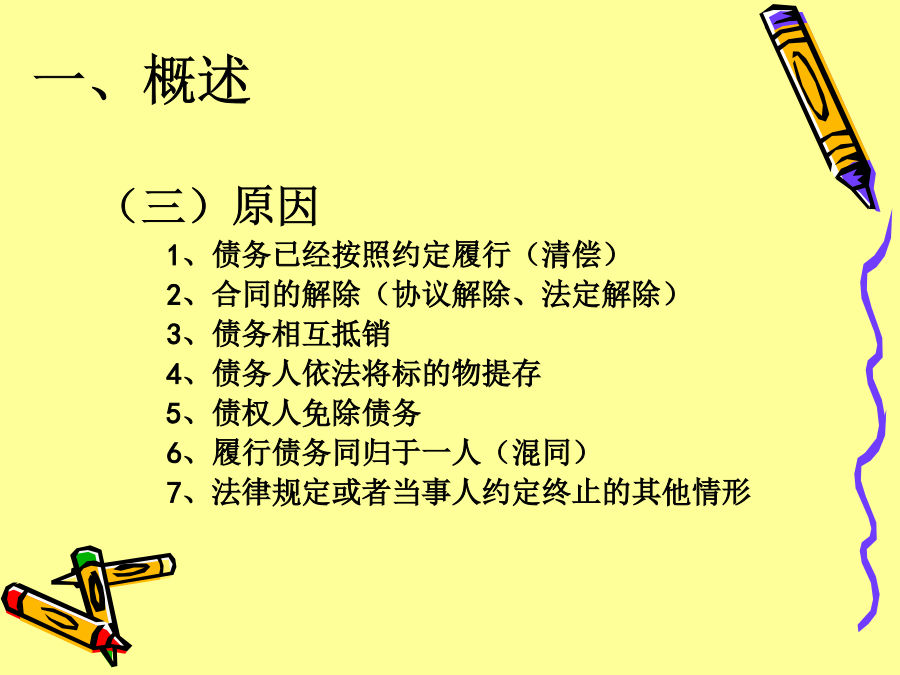 一、概述

（三）原因

1、债务已经按照约定履行（清偿）
2、合同的解除（协议解除、法定解除）
3、债务相互抵销
4、债务人依法将标的物提存
5、债权人免除债务
6、履行债务同归于一人（混同）
7、法律规定或者当事人约定终止的其他情形